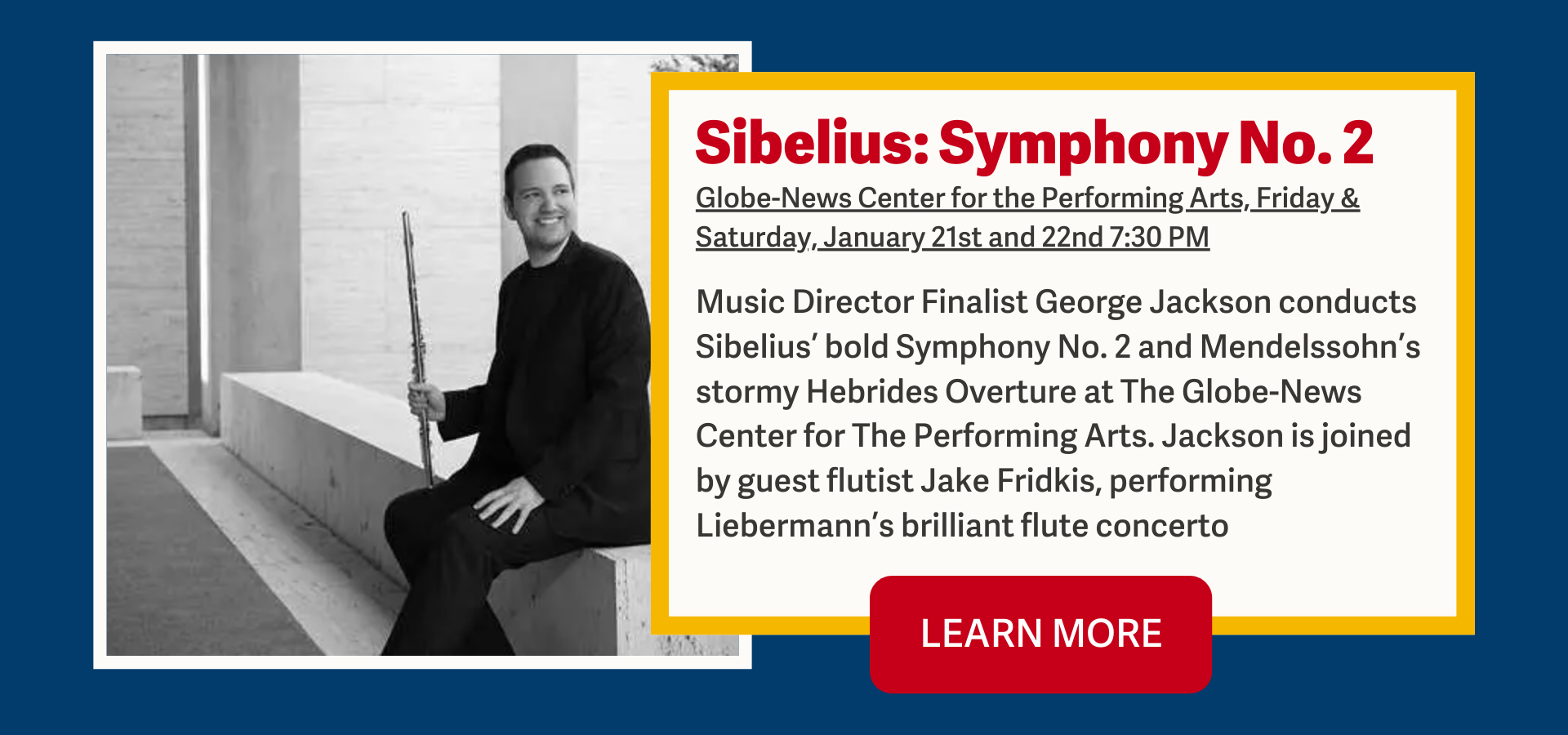 Sibelius: Symphony No. 2

Globe-News Center for the Performing Arts, Friday & Saturday, January 21st and 22nd 7:30 PM

Music Director Finalist George Jackson conducts Sibelius' bold Symphony No. 2 and Mendelssohn's stormy Hebrides Overture at The Globe-News Center for The Performing Arts. Jackson is joined by guest flutist Jake Fridkis, performing Liebermann's brilliant flute concerto

LEARN MORE